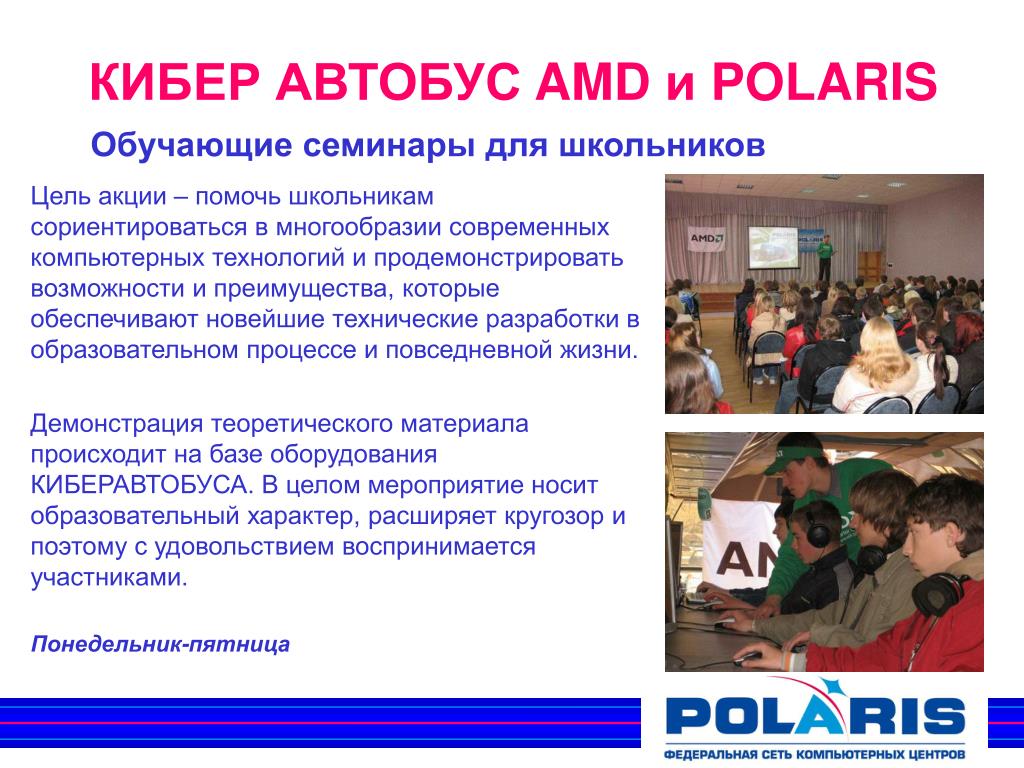 КИБЕР АВТОБУС AMD и POLARIS

Обучающие семинары для школьников

Цель акции – помочь школьникам сориентироваться в многообразии современных компьютерных технологий и продемонстрировать возможности и преимущества, которые обеспечивают новейшие технические разработки в образовательном процессе и повседневной жизни.

Демонстрация теоретического материала происходит на базе оборудования КИБЕРАВТОБУСА. В целом мероприятие носит образовательный характер, расширяет кругозор и поэтому с удовольствием воспринимается участниками.

Понедельник-пятница

AMD

AM

POLARIS
ФЕДЕРАЛЬНАЯ СЕТЬ КОМПЬЮТЕРНЫХ ЦЕНТРОВ